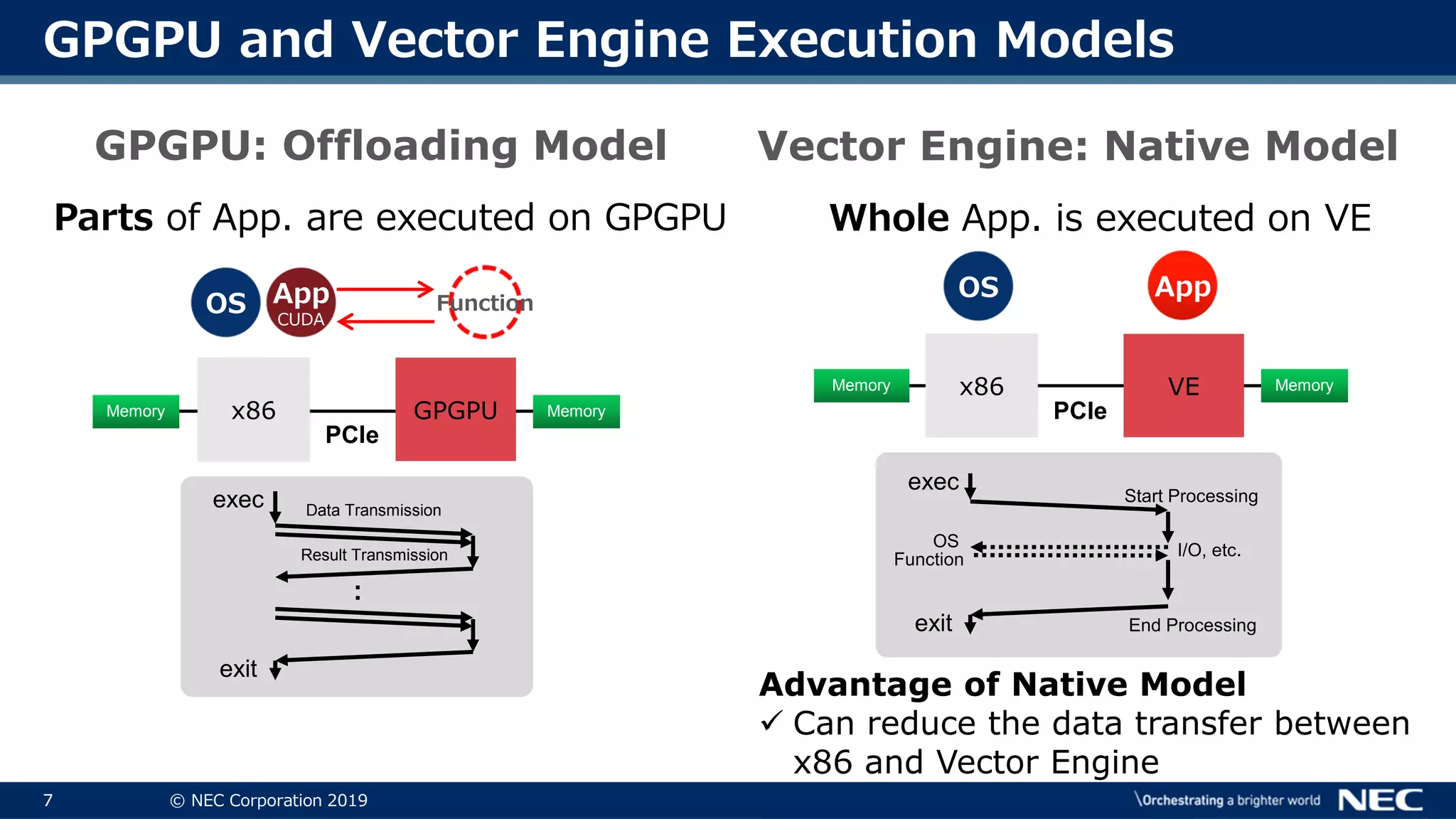 GPGPU and Vector Engine Execution Models

GPGPU: Offloading Model

Parts of App. are executed on GPGPU

OS App CUDA Function

Memory x86 PCIe GPGPU Memory

exec Data Transmission Result Transmission : exit

Vector Engine: Native Model

Whole App. is executed on VE

OS App

Memory x86 PCIe VE Memory

exec Start Processing OS Function I/O, etc. exit End Processing

Advantage of Native Model
✓ Can reduce the data transfer between x86 and Vector Engine

7 © NEC Corporation 2019 \Orchestrating a brighter world NEC